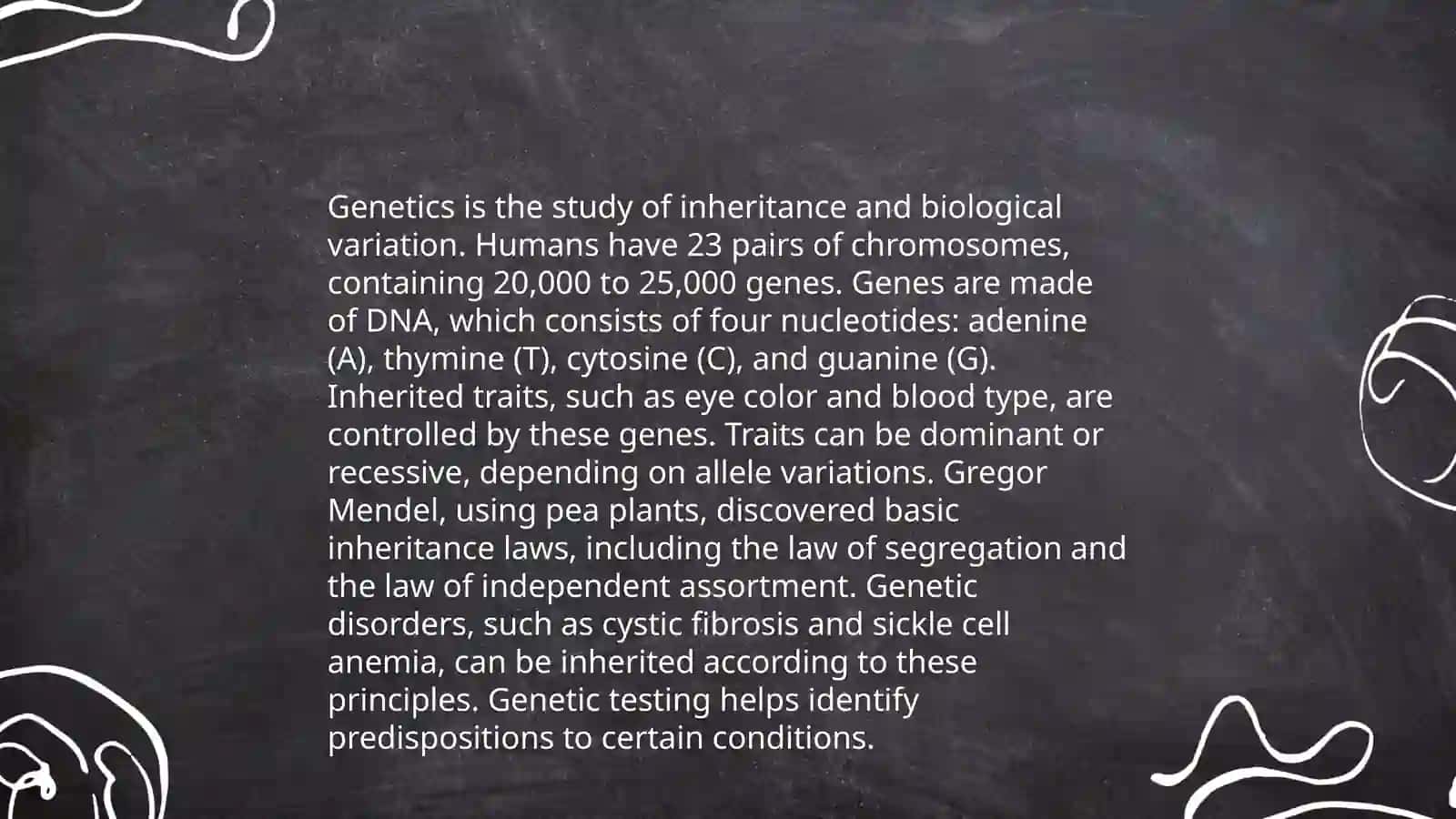 Genetics is the study of inheritance and biological variation. Humans have 23 pairs of chromosomes, containing 20,000 to 25,000 genes. Genes are made of DNA, which consists of four nucleotides: adenine (A), thymine (T), cytosine (C), and guanine (G). Inherited traits, such as eye color and blood type, are controlled by these genes. Traits can be dominant or recessive, depending on allele variations. Gregor Mendel, using pea plants, discovered basic inheritance laws, including the law of segregation and the law of independent assortment. Genetic disorders, such as cystic fibrosis and sickle cell anemia, can be inherited according to these principles. Genetic testing helps identify predispositions to certain conditions.